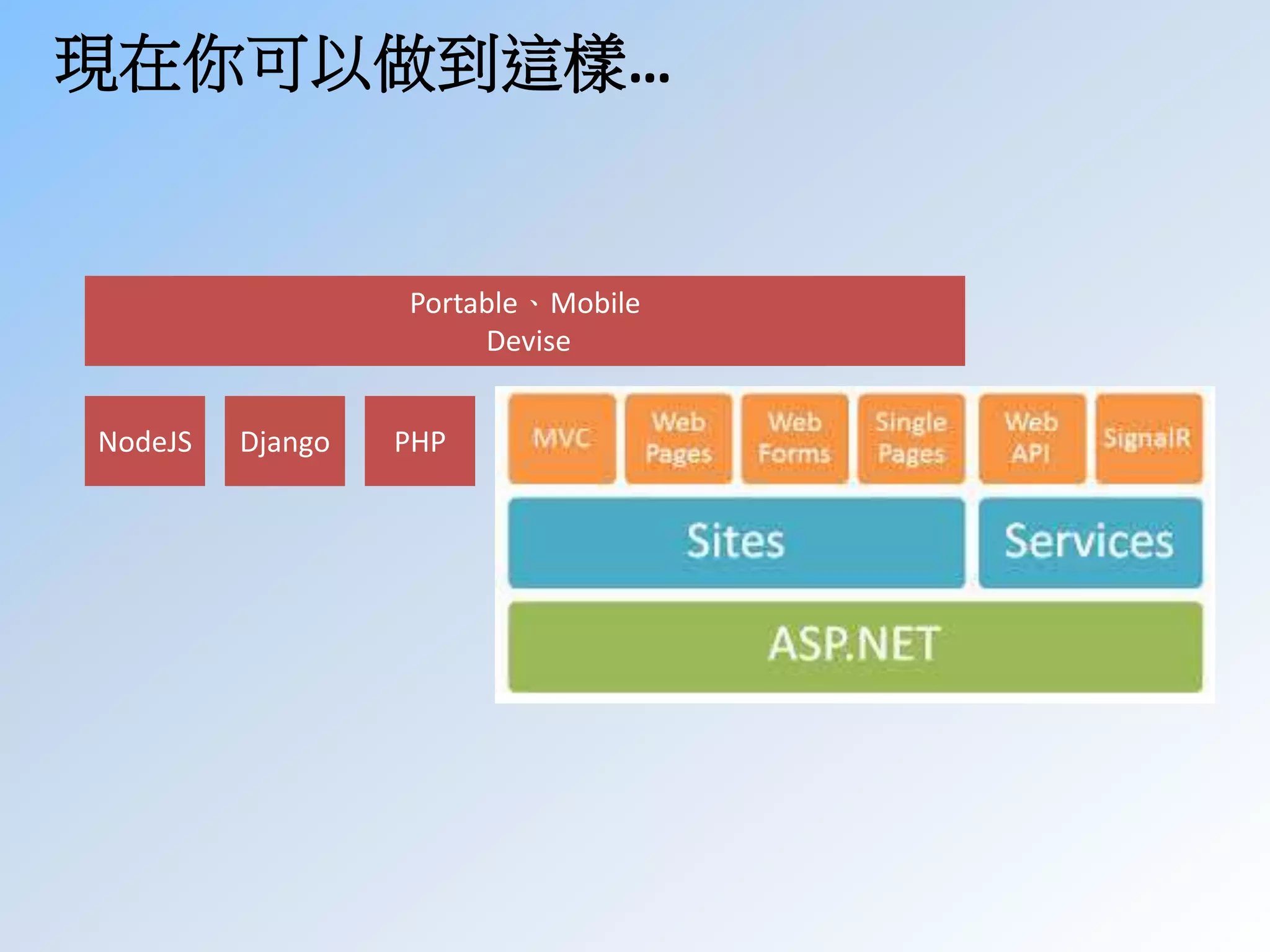 現在你可以做到這樣…

Portable、Mobile Devise

NodeJS

Django

PHP

MVC

Web Pages

Web Forms

Single Pages

Web API

SignalR

Sites

Services

ASP.NET